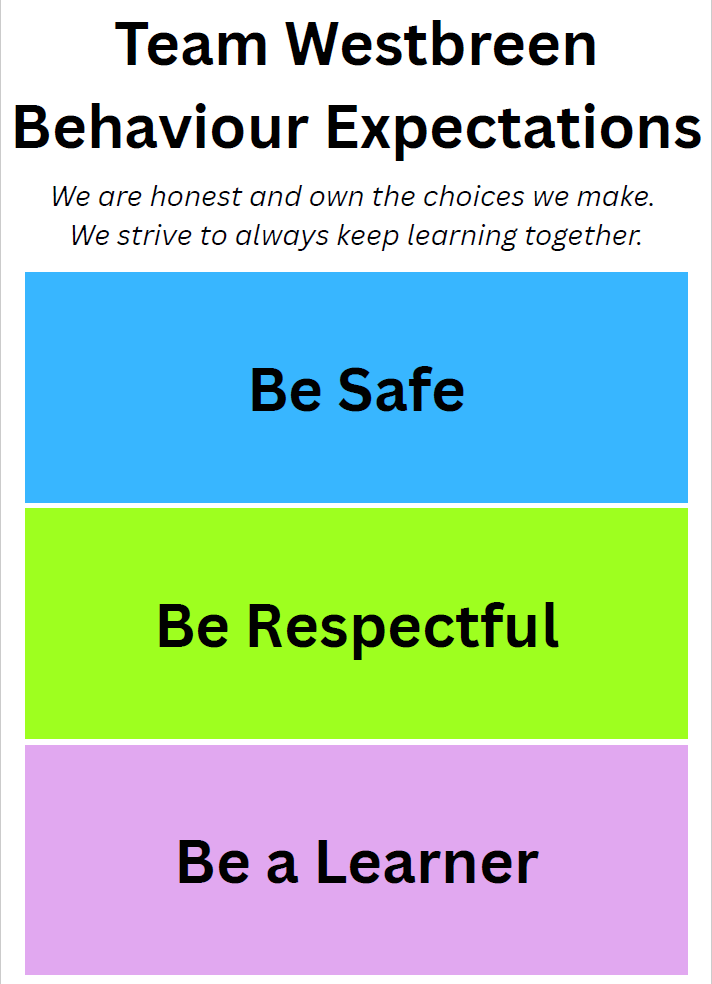 Team Westbreen Behaviour Expectations

We are honest and own the choices we make.
We strive to always keep learning together.

Be Safe

Be Respectful

Be a Learner